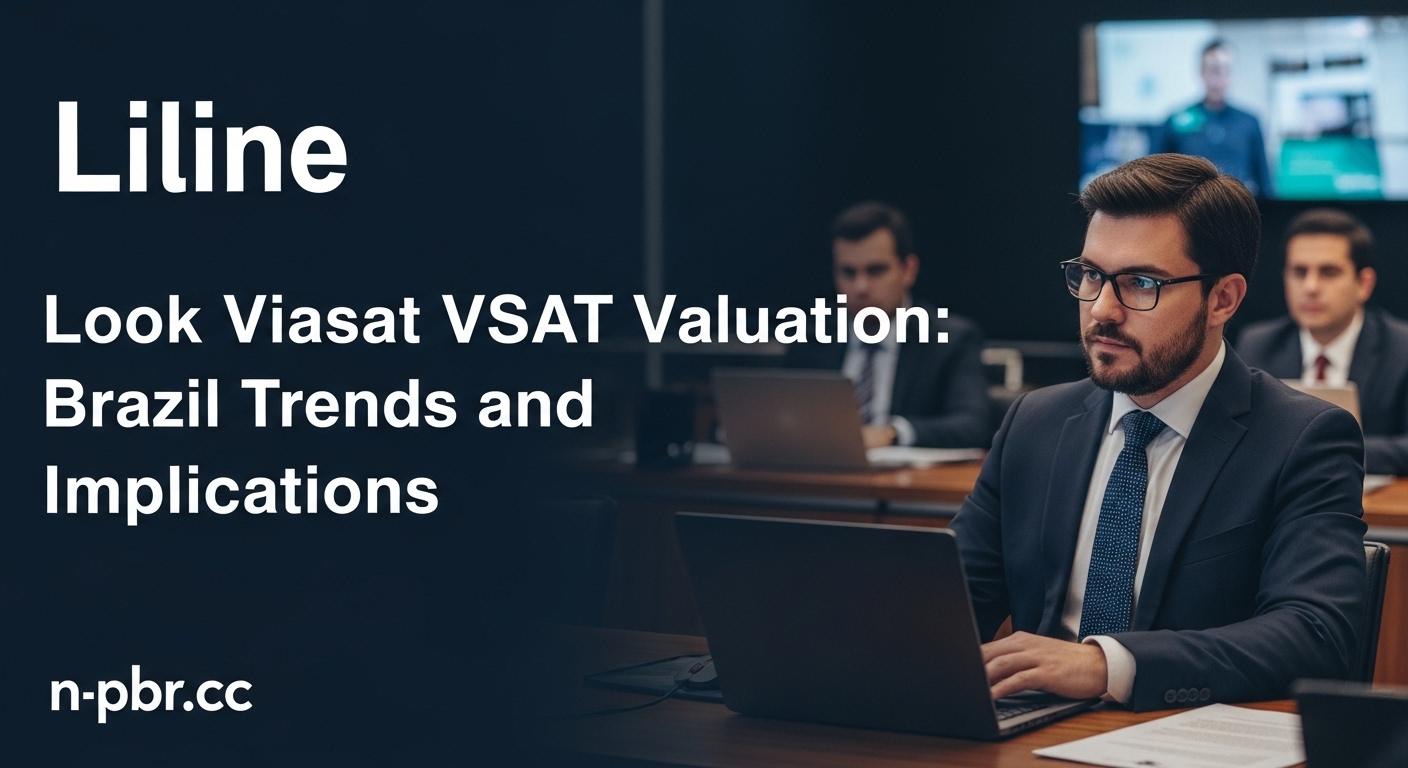 Liline

Look Viasat VSAT Valuation: Brazil Trends and Implications

n-pbr.cc